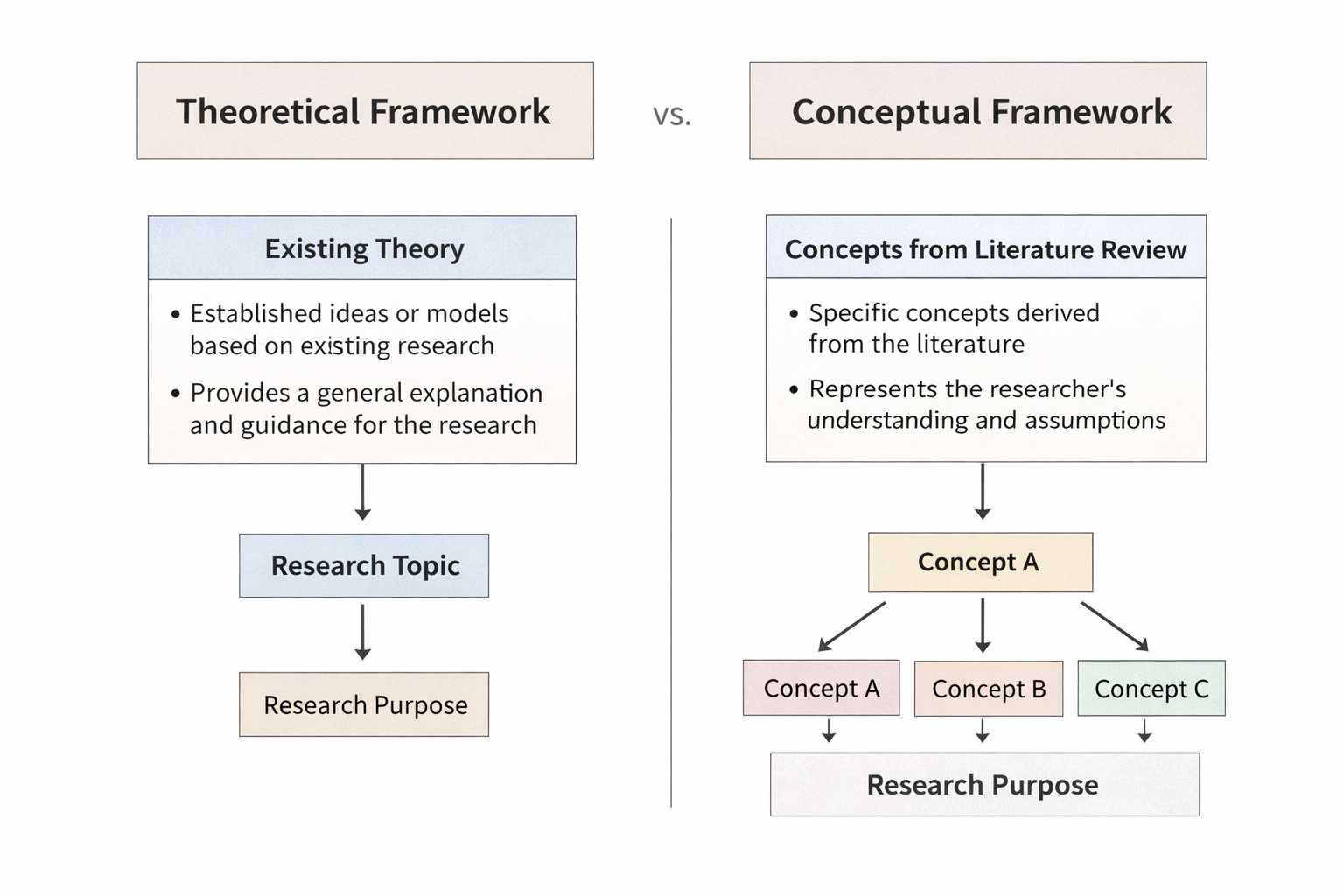 Theoretical Framework

vs.

Conceptual Framework

Existing Theory

• Established ideas or models based on existing research

• Provides a general explanation and guidance for the research

Research Topic

Research Purpose

Concepts from Literature Review

• Specific concepts derived from the literature

• Represents the researcher's understanding and assumptions

Concept A

Concept A

Concept B

Concept C

Research Purpose